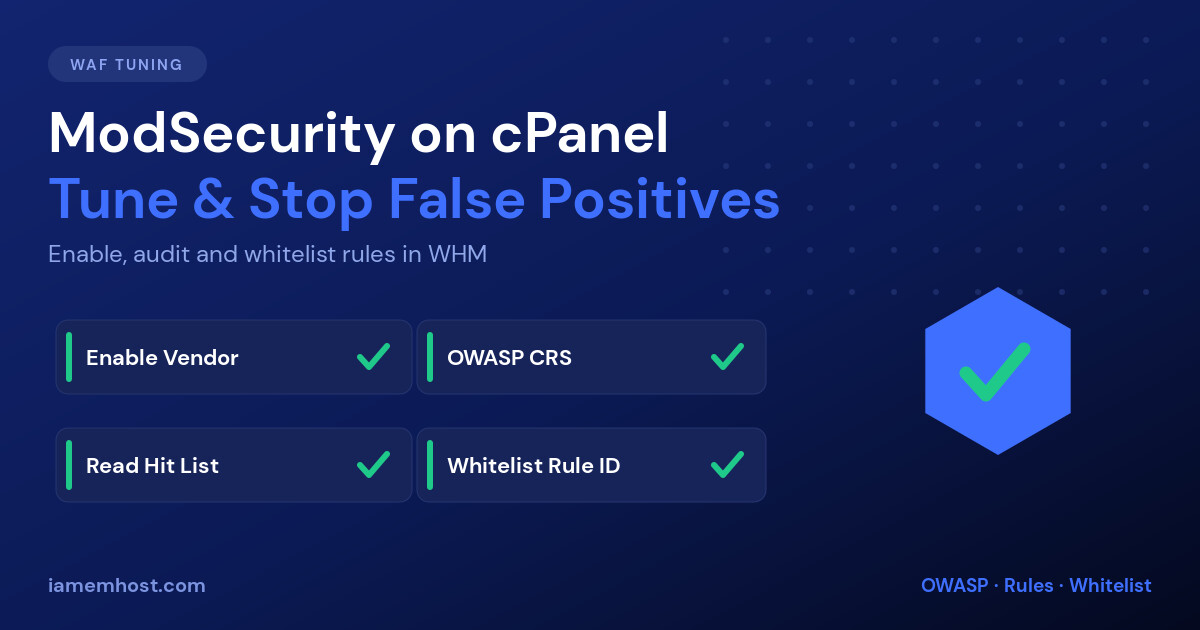 WAF TUNING

ModSecurity on cPanel
Tune & Stop False Positives

Enable, audit and whitelist rules in WHM

Enable Vendor

OWASP CRS

Read Hit List

Whitelist Rule ID

iamemhost.com

OWASP · Rules · Whitelist